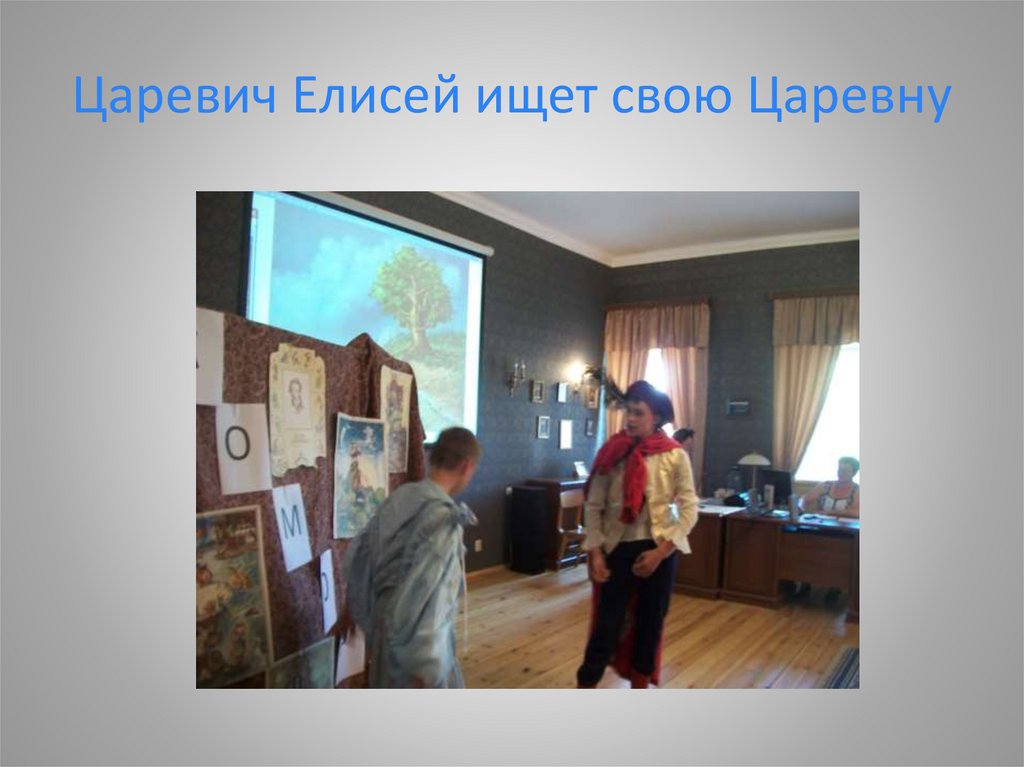 Царевич Елисей ищет свою Царевну

О

М